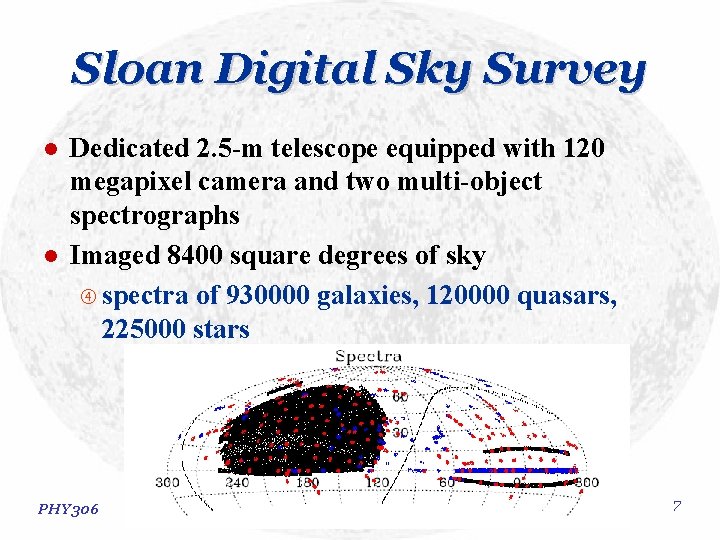 Sloan Digital Sky Survey

● Dedicated 2.5-m telescope equipped with 120 megapixel camera and two multi-object spectrographs

● Imaged 8400 square degrees of sky

④ spectra of 930000 galaxies, 120000 quasars, 225000 stars

Spectra

60

30

300 240 180 120 60 0 300

PHY306

7